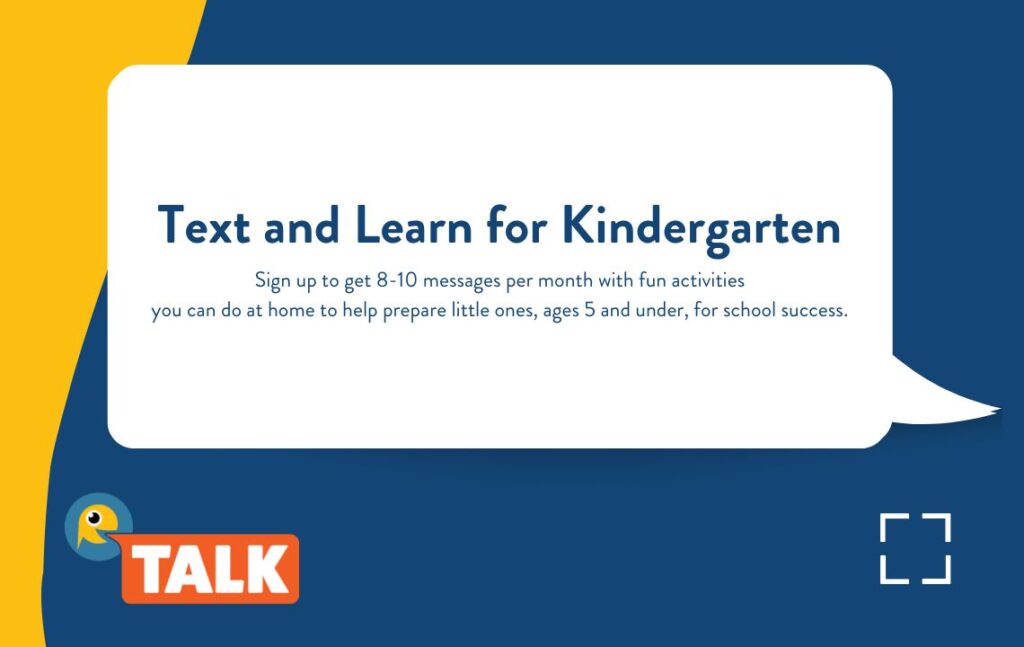 Text and Learn for Kindergarten

Sign up to get 8-10 messages per month with fun activities you can do at home to help prepare little ones, ages 5 and under, for school success.

TALK